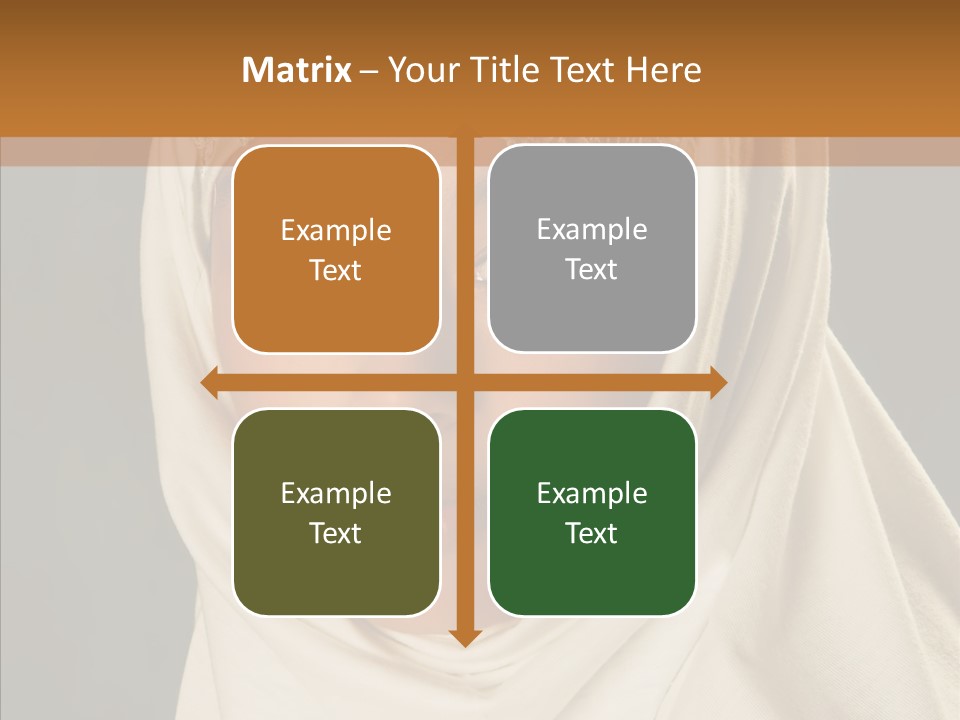 Matrix – Your Title Text Here

Example Text

Example Text

Example Text

Example Text